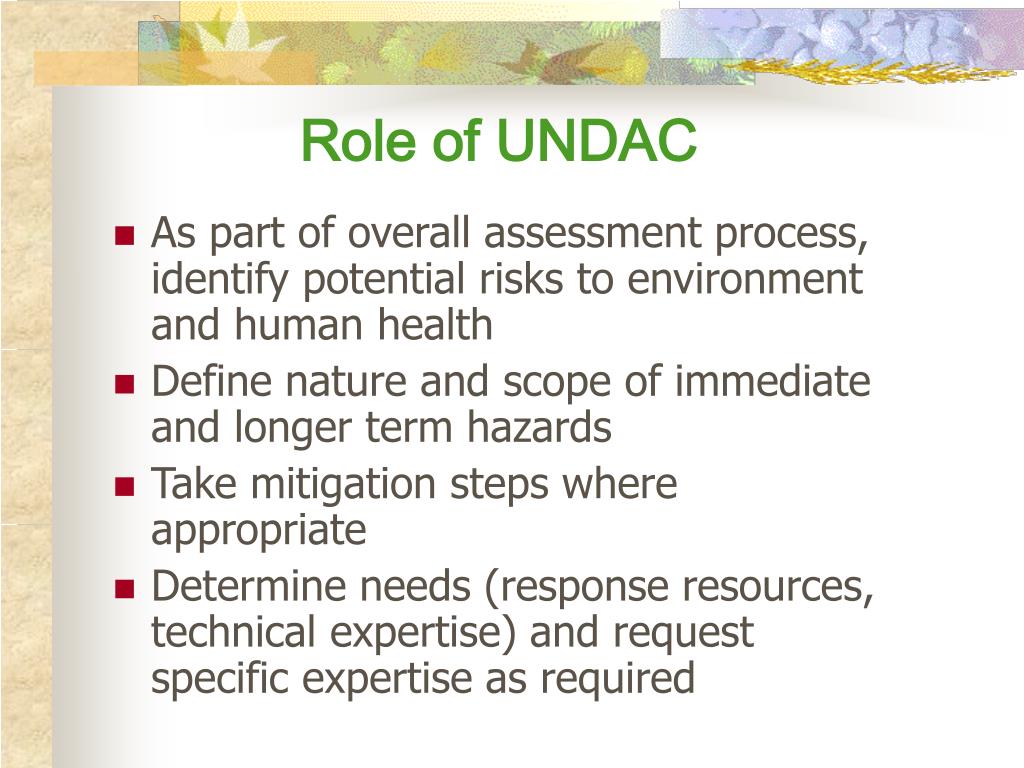 Role of UNDAC

- As part of overall assessment process, identify potential risks to environment and human health
- Define nature and scope of immediate and longer term hazards
- Take mitigation steps where appropriate
- Determine needs (response resources, technical expertise) and request specific expertise as required